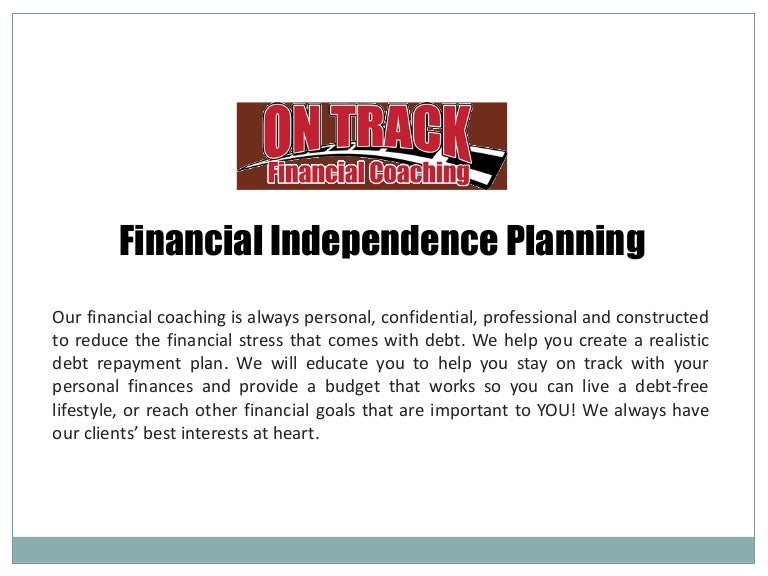 ON TRACK
Financial Coaching

Financial Independence Planning

Our financial coaching is always personal, confidential, professional and constructed to reduce the financial stress that comes with debt. We help you create a realistic debt repayment plan. We will educate you to help you stay on track with your personal finances and provide a budget that works so you can live a debt-free lifestyle, or reach other financial goals that are important to YOU! We always have our clients' best interests at heart.